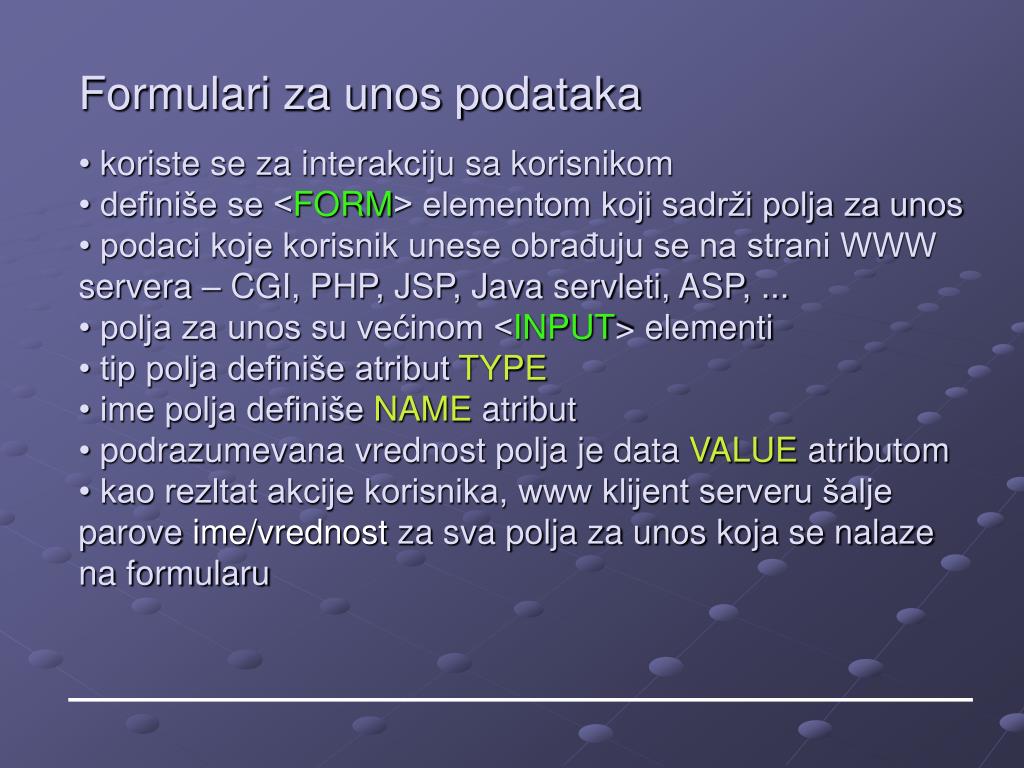 Formulari za unos podataka

• koriste se za interakciju sa korisnikom
• definiše se <FORM> elementom koji sadrži polja za unos
• podaci koje korisnik unese obrađuju se na strani WWW servera – CGI, PHP, JSP, Java servleti, ASP, ...
• polja za unos su većinom <INPUT> elementi
• tip polja definiše atribut TYPE
• ime polja definiše NAME atribut
• podrazumevana vrednost polja je data VALUE atributom
• kao rezltat akcije korisnika, www klijent serveru šalje parove ime/vrednost za sva polja za unos koja se nalaze na formularu